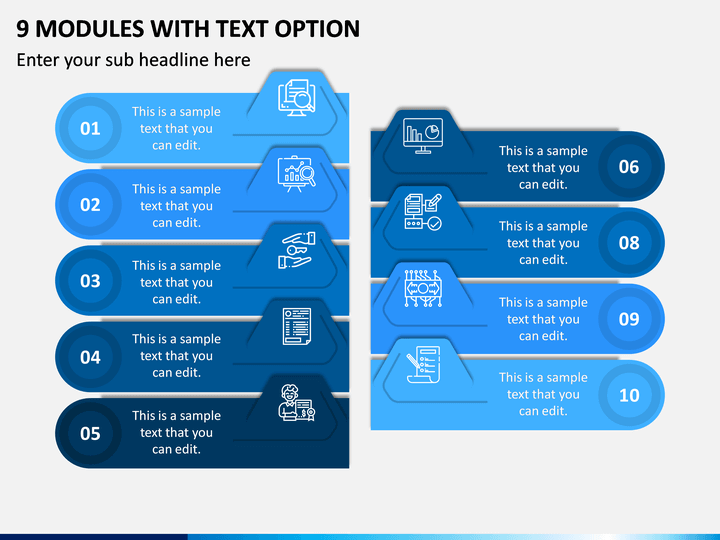 9 MODULES WITH TEXT OPTION

Enter your sub headline here

01 This is a sample text that you can edit.

02 This is a sample text that you can edit.

03 This is a sample text that you can edit.

04 This is a sample text that you can edit.

05 This is a sample text that you can edit.

This is a sample text that you can edit. 06

This is a sample text that you can edit. 08

This is a sample text that you can edit. 09

This is a sample text that you can edit. 10